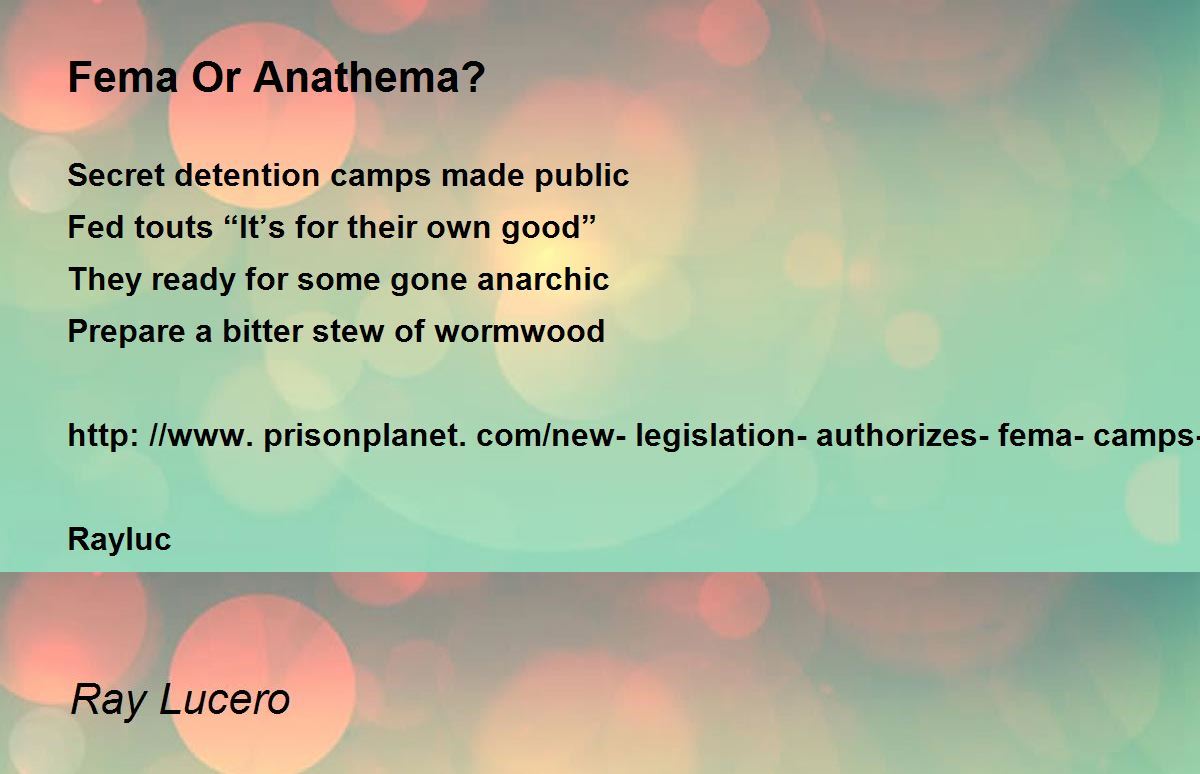 Fema Or Anathema?

Secret detention camps made public
Fed touts “It’s for their own good”
They ready for some gone anarchic
Prepare a bitter stew of wormwood

http: //www. prisonplanet. com/new- legislation- authorizes- fema- camps-

Rayluc

Ray Lucero